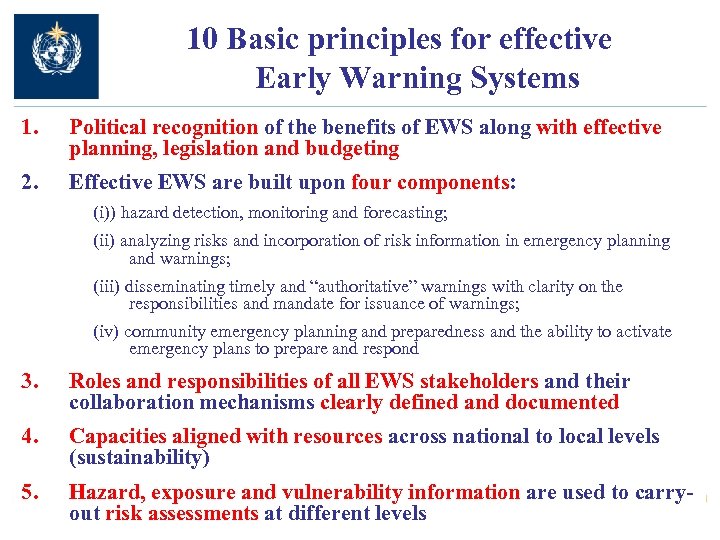 10 Basic principles for effective Early Warning Systems

1. Political recognition of the benefits of EWS along with effective planning, legislation and budgeting

2. Effective EWS are built upon four components:

(i)) hazard detection, monitoring and forecasting;

(ii) analyzing risks and incorporation of risk information in emergency planning and warnings;

(iii) disseminating timely and "authoritative" warnings with clarity on the responsibilities and mandate for issuance of warnings;

(iv) community emergency planning and preparedness and the ability to activate emergency plans to prepare and respond

3. Roles and responsibilities of all EWS stakeholders and their collaboration mechanisms clearly defined and documented

4. Capacities aligned with resources across national to local levels (sustainability)

5. Hazard, exposure and vulnerability information are used to carry-out risk assessments at different levels